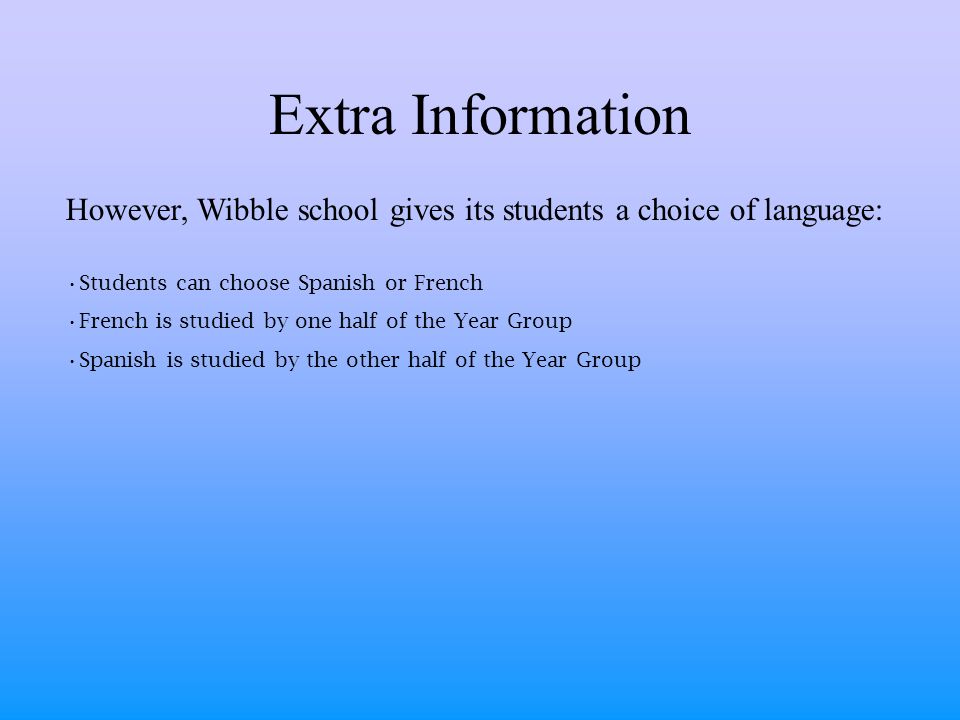 Extra Information

However, Wibble school gives its students a choice of language:

• Students can choose Spanish or French
• French is studied by one half of the Year Group
• Spanish is studied by the other half of the Year Group